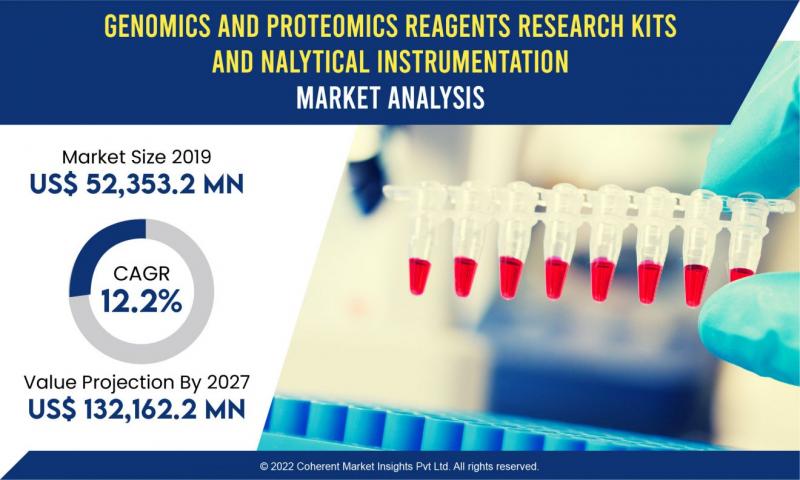 GENOMICS AND PROTEOMICS REAGENTS RESEARCH KITS AND NALYTICAL INSTRUMENTATION
MARKET ANALYSIS

Market Size 2019
US$ 52,353.2 MN

CAGR
12.2%

Value Projection By 2027
US$ 132,162.2 MN

© 2022 Coherent Market Insights Pvt Ltd. All rights reserved.